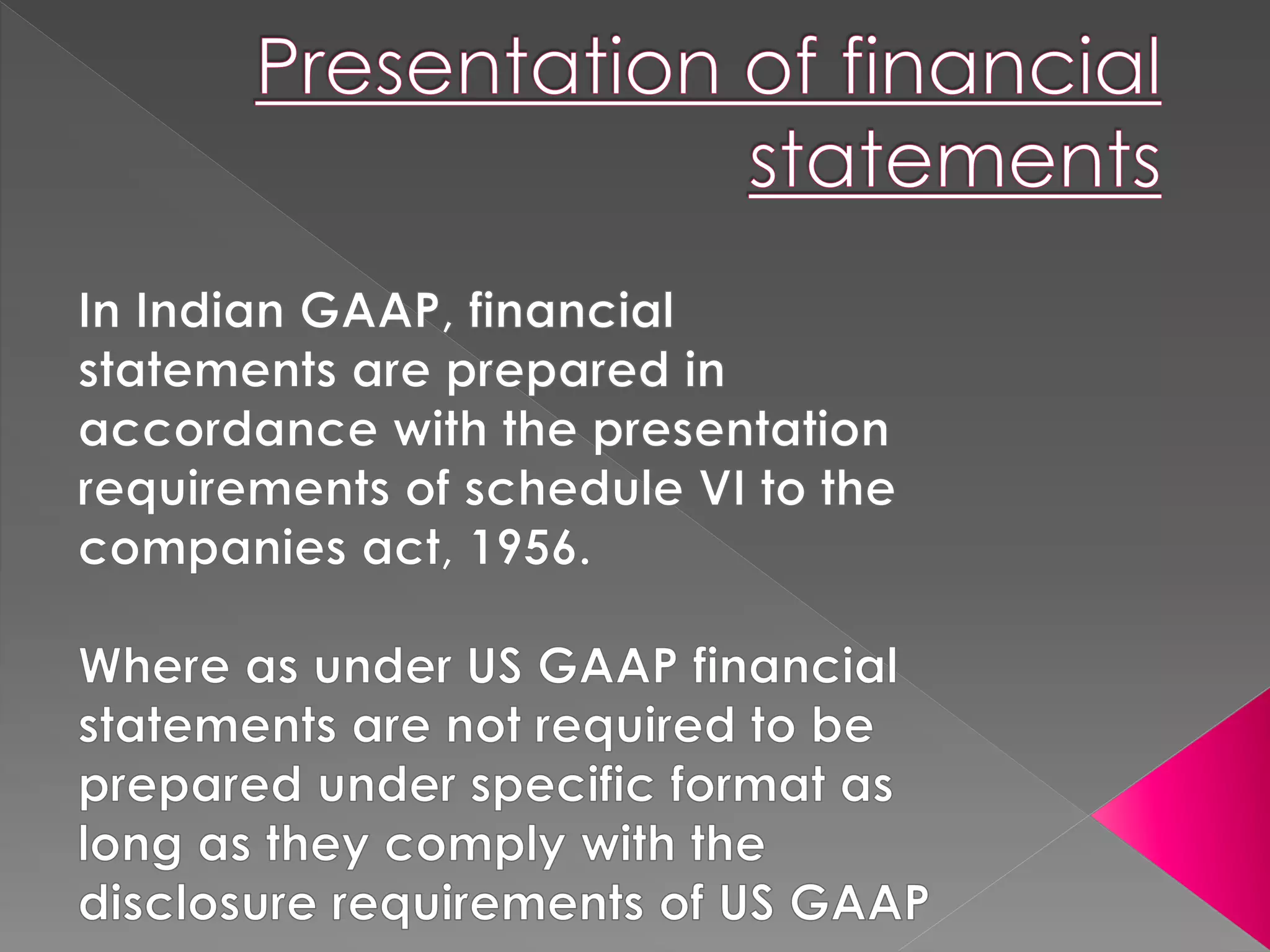 Presentation of financial statements

In Indian GAAP, financial statements are prepared in accordance with the presentation requirements of schedule VI to the companies act, 1956.

Where as under US GAAP financial statements are not required to be prepared under specific format as long as they comply with the disclosure requirements of US GAAP